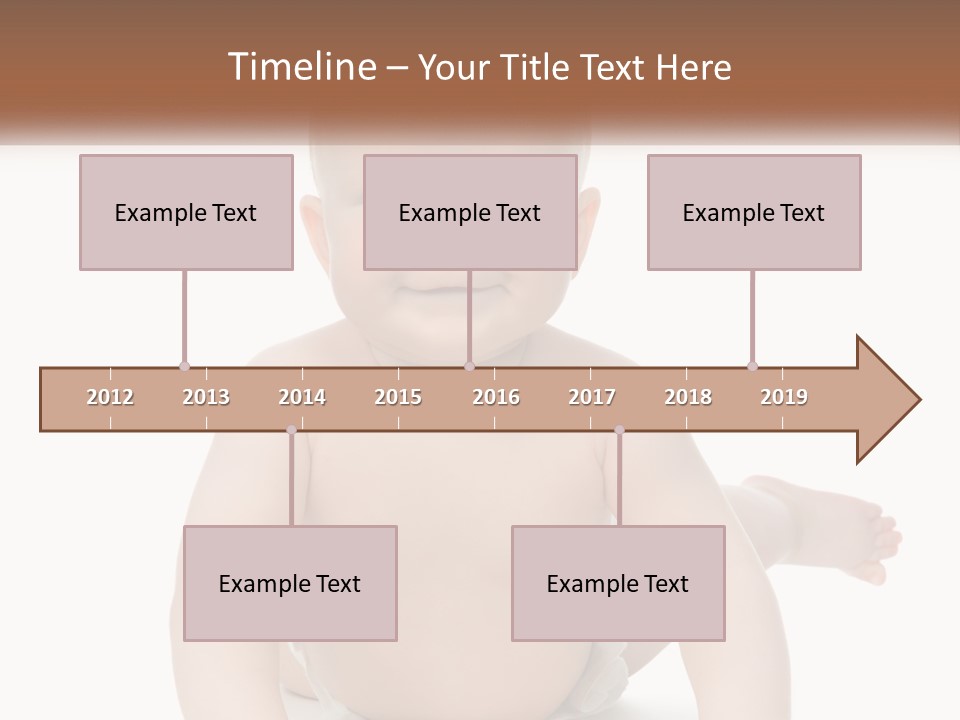 Timeline – Your Title Text Here

Example Text

Example Text

Example Text

2012 2013 2014 2015 2016 2017 2018 2019

Example Text

Example Text